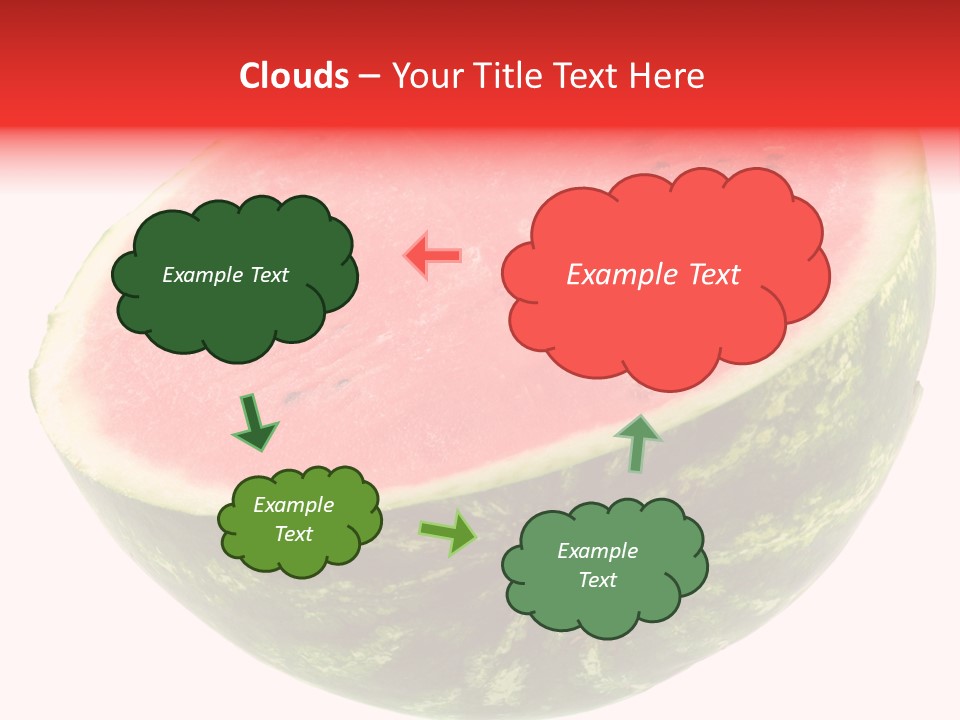 Clouds – Your Title Text Here

Example Text

Example Text

Example Text

Example Text